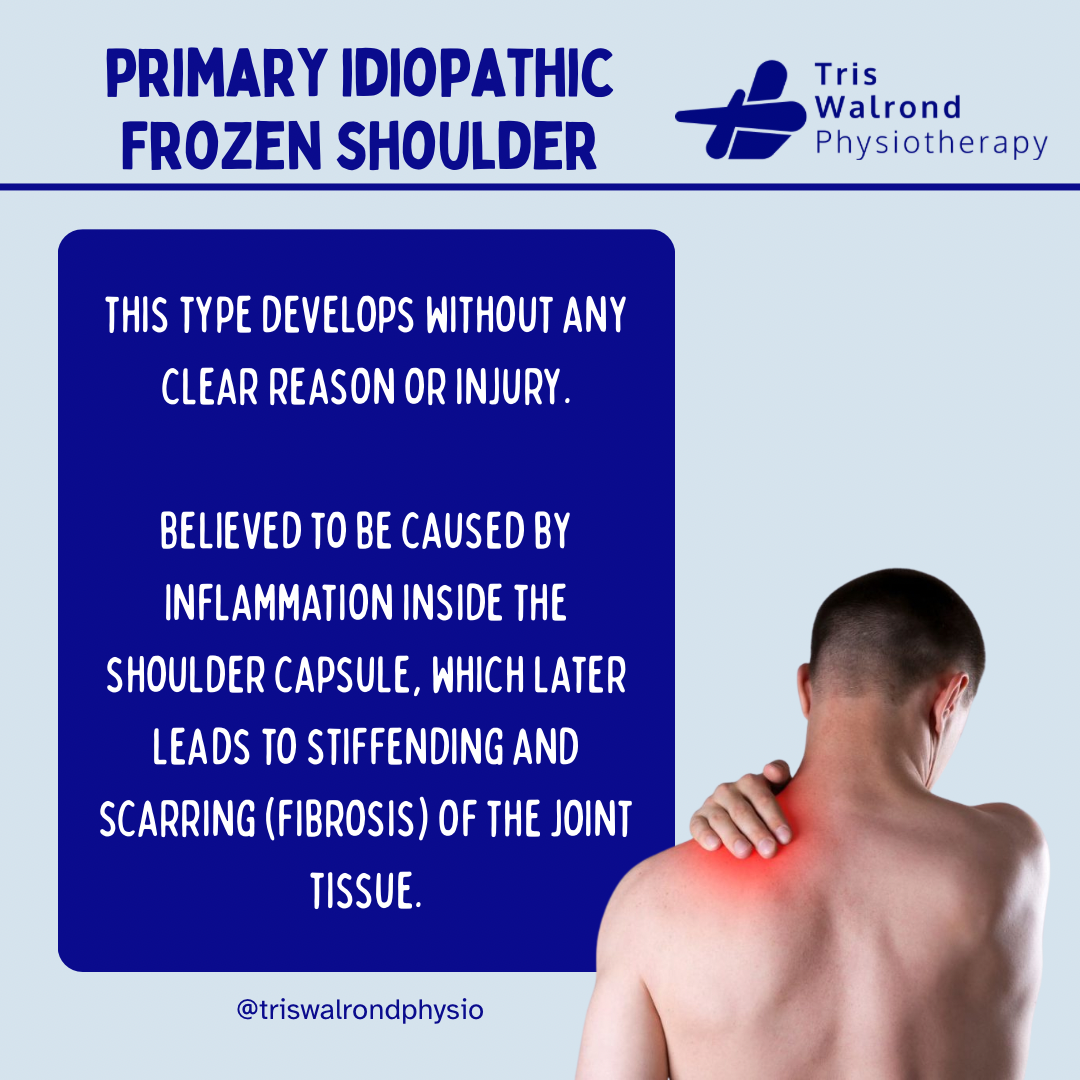 PRIMARY IDIOPATHIC FROZEN SHOULDER

Tris Walrond Physiotherapy

THIS TYPE DEVELOPS WITHOUT ANY CLEAR REASON OR INJURY.

BELIEVED TO BE CAUSED BY INFLAMMATION INSIDE THE SHOULDER CAPSULE, WHICH LATER LEADS TO STIFFENDING AND SCARRING (FIBROSIS) OF THE JOINT TISSUE.

@triswalrondphysio